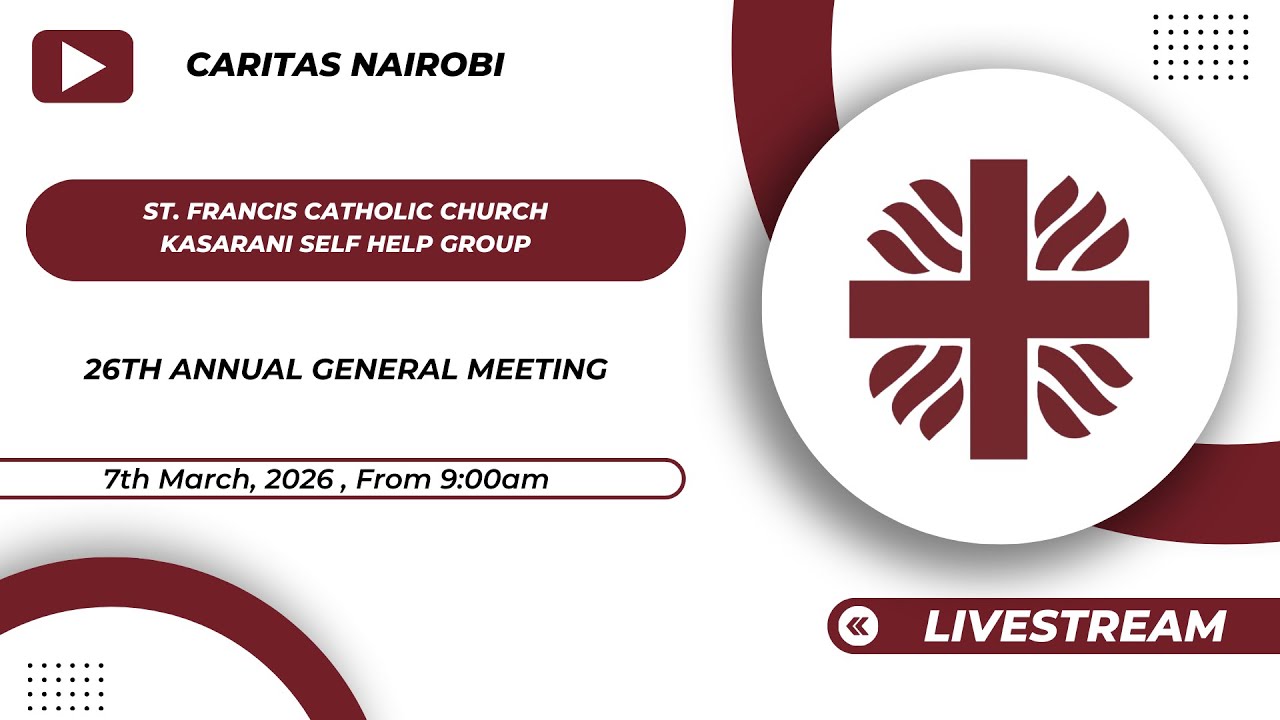 CARITAS NAIROBI

ST. FRANCIS CATHOLIC CHURCH
KASARANI SELF HELP GROUP

26TH ANNUAL GENERAL MEETING

7th March, 2026 , From 9:00am

LIVESTREAM